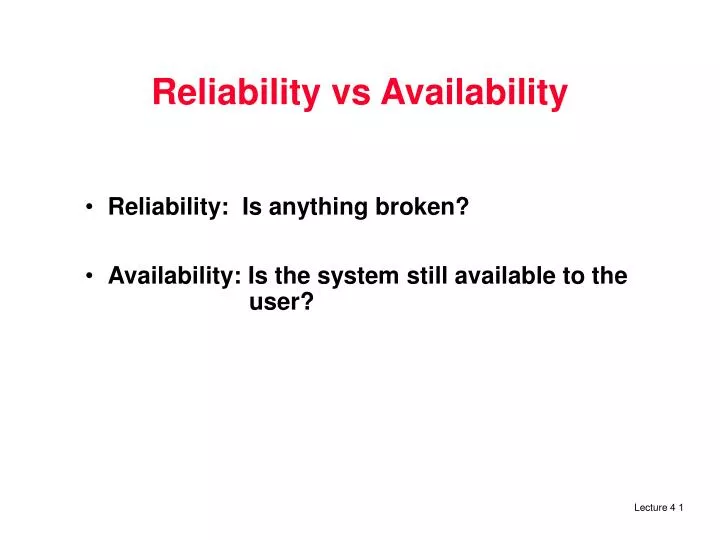 Reliability vs Availability

• Reliability: Is anything broken?

• Availability: Is the system still available to the user?

Lecture 4 1